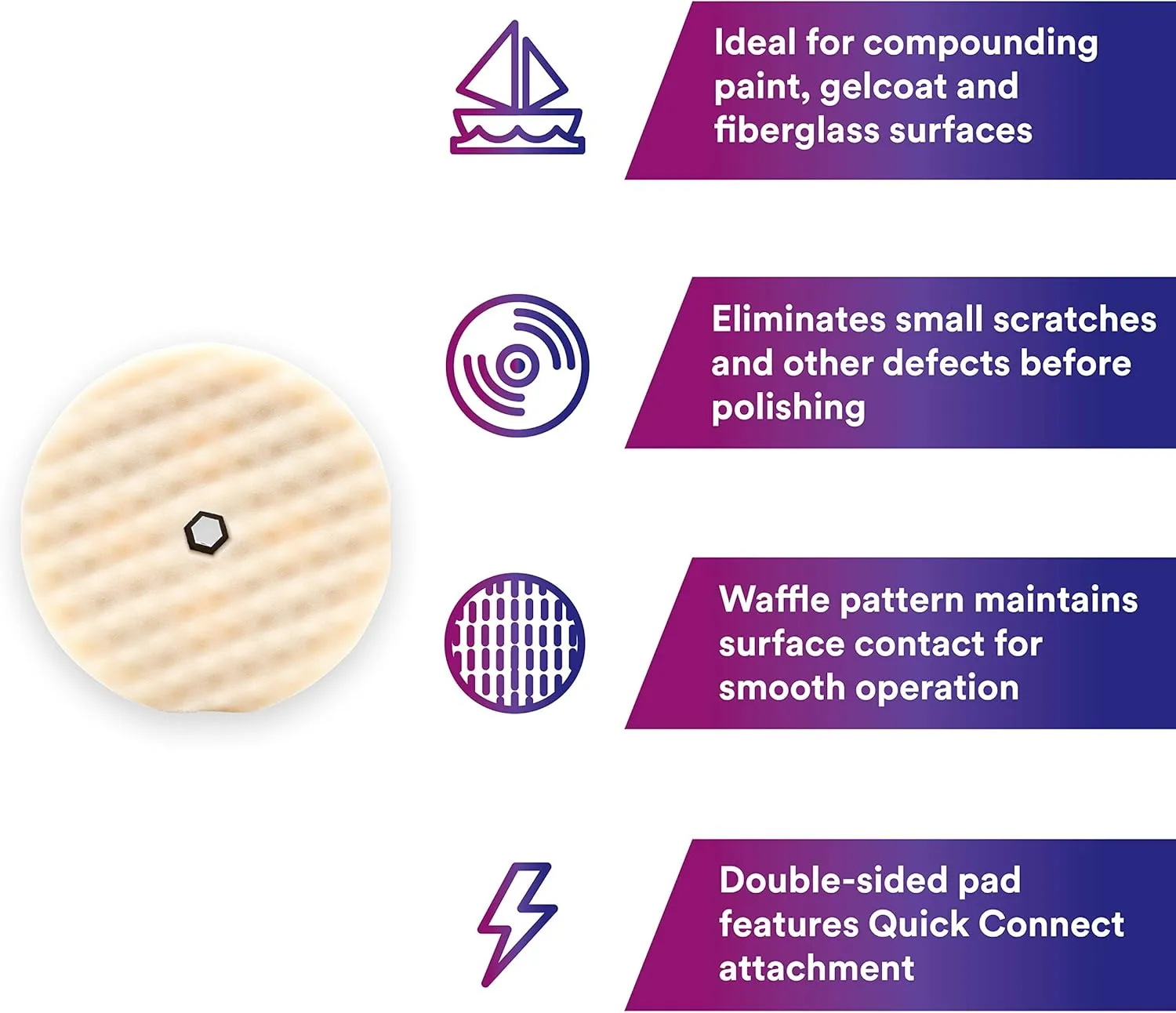 Ideal for compounding paint, gelcoat and fiberglass surfaces

Eliminates small scratches and other defects before polishing

Waffle pattern maintains surface contact for smooth operation

Double-sided pad features Quick Connect attachment